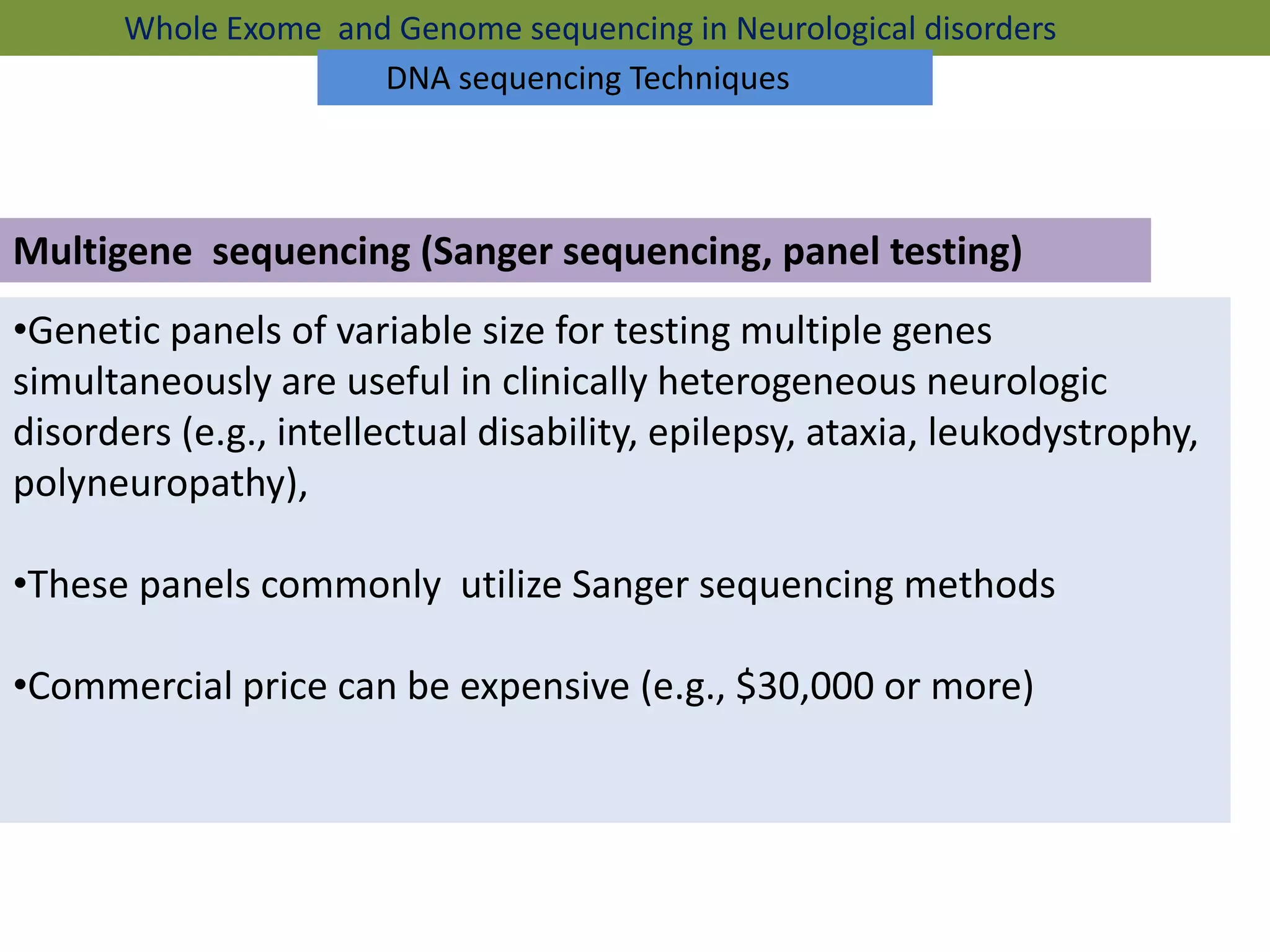 Whole Exome and Genome sequencing in Neurological disorders

DNA sequencing Techniques

Multigene sequencing (Sanger sequencing, panel testing)

•Genetic panels of variable size for testing multiple genes simultaneously are useful in clinically heterogeneous neurologic disorders (e.g., intellectual disability, epilepsy, ataxia, leukodystrophy, polyneuropathy),

•These panels commonly utilize Sanger sequencing methods

•Commercial price can be expensive (e.g., \$30,000 or more)